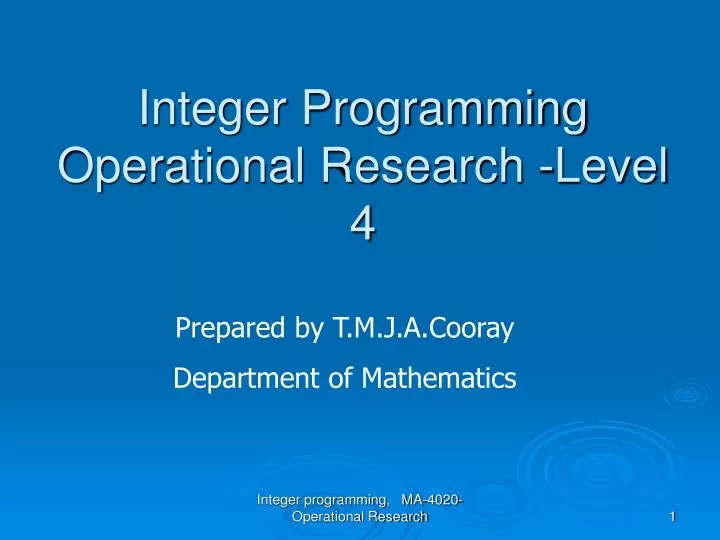 Integer Programming Operational Research -Level 4

Prepared by T.M.J.A.Cooray

Department of Mathematics

Integer programming, MA-4020-Operational Research

1